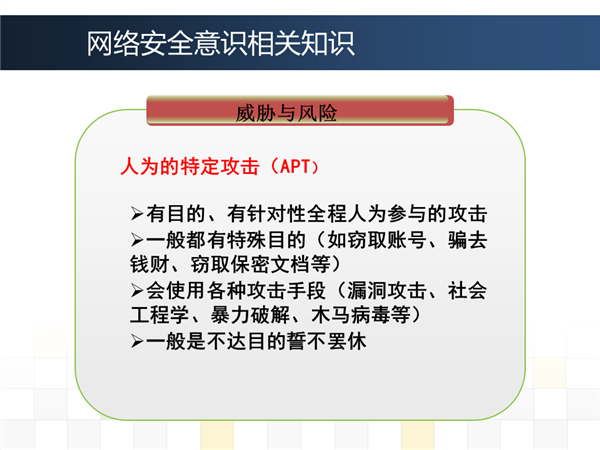 网络安全意识相关知识

威胁与风险

人为的特定攻击（APT）

➢有目的、有针对性全程人为参与的攻击
➢一般都有特殊目的（如窃取账号、骗去钱财、窃取保密文档等）
➢会使用各种攻击手段（漏洞攻击、社会工程学、暴力破解、木马病毒等）
➢一般是不达目的誓不罢休